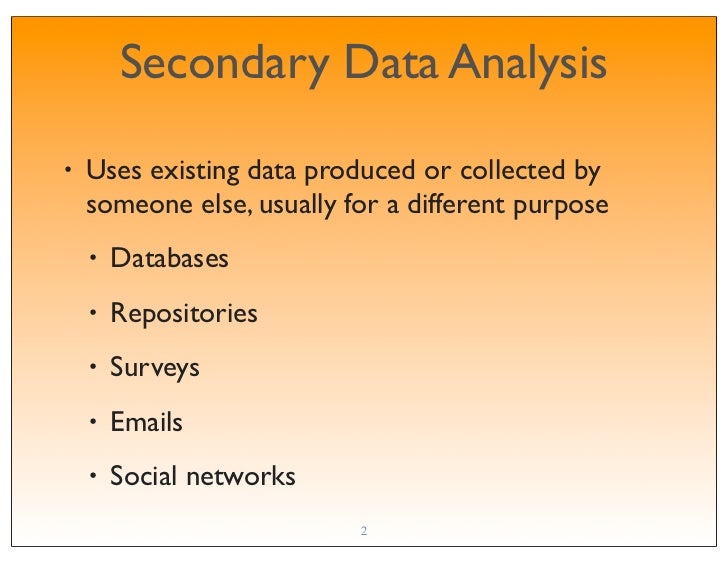 Secondary Data Analysis

• Uses existing data produced or collected by someone else, usually for a different purpose

• Databases

• Repositories

• Surveys

• Emails

• Social networks

2